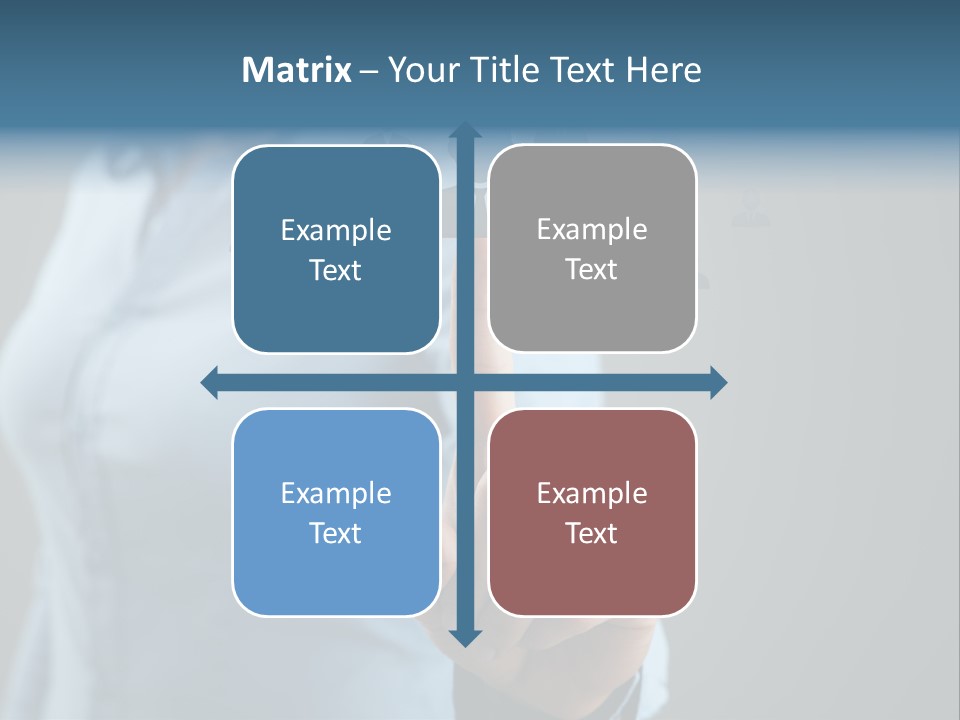 Matrix – Your Title Text Here

Example Text

Example Text

Example Text

Example Text